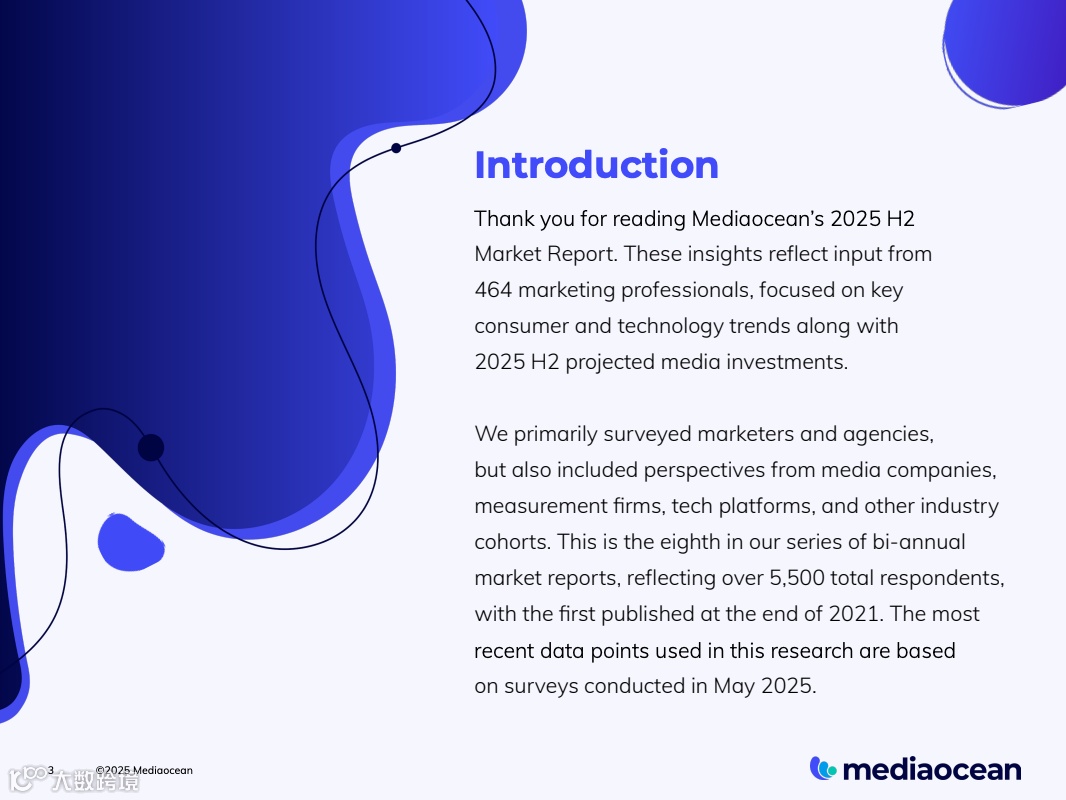 Introduction

Thank you for reading Mediaocean's 2025 H2 Market Report. These insights reflect input from 464 marketing professionals, focused on key consumer and technology trends along with 2025 H2 projected media investments.

We primarily surveyed marketers and agencies, but also included perspectives from media companies, measurement firms, tech platforms, and other industry cohorts. This is the eighth in our series of bi-annual market reports, reflecting over 5,500 total respondents, with the first published at the end of 2021. The most recent data points used in this research are based on surveys conducted in May 2025.

3 ©2025 Mediaocean

大数跨境

mediaocean